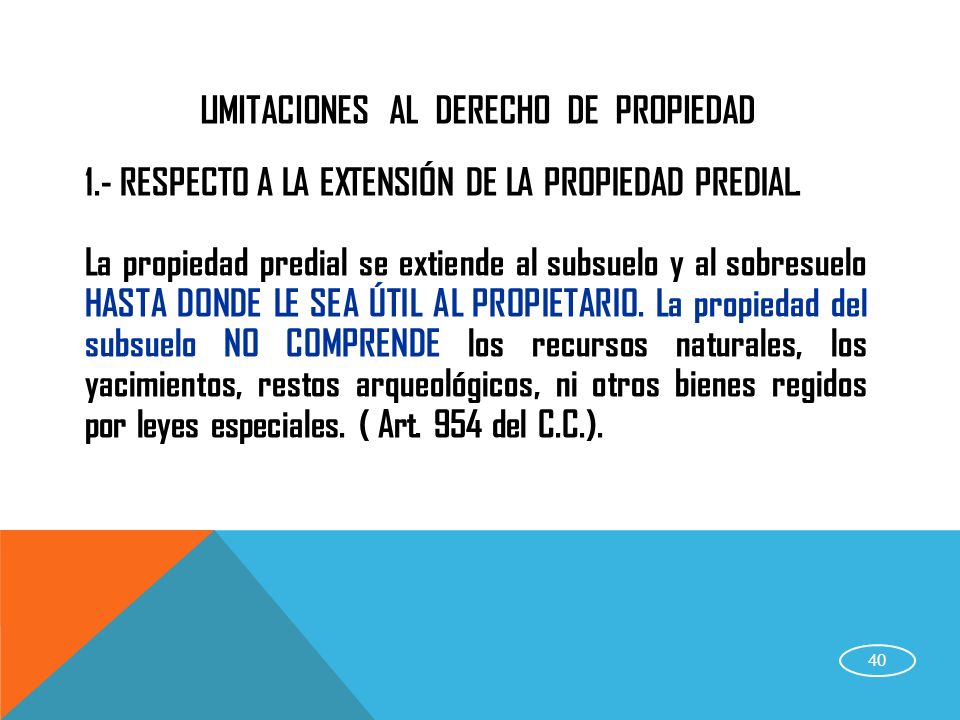 LIMITACIONES AL DERECHO DE PROPIEDAD

1.- RESPECTO A LA EXTENSIÓN DE LA PROPIEDAD PREDIAL

La propiedad predial se extiende al subsuelo y al sobresuelo HASTA DONDE LE SEA ÚTIL AL PROPIETARIO. La propiedad del subsuelo NO COMPRENDE los recursos naturales, los yacimientos, restos arqueológicos, ni otros bienes regidos por leyes especiales. ( Art. 954 del C.C.).

40